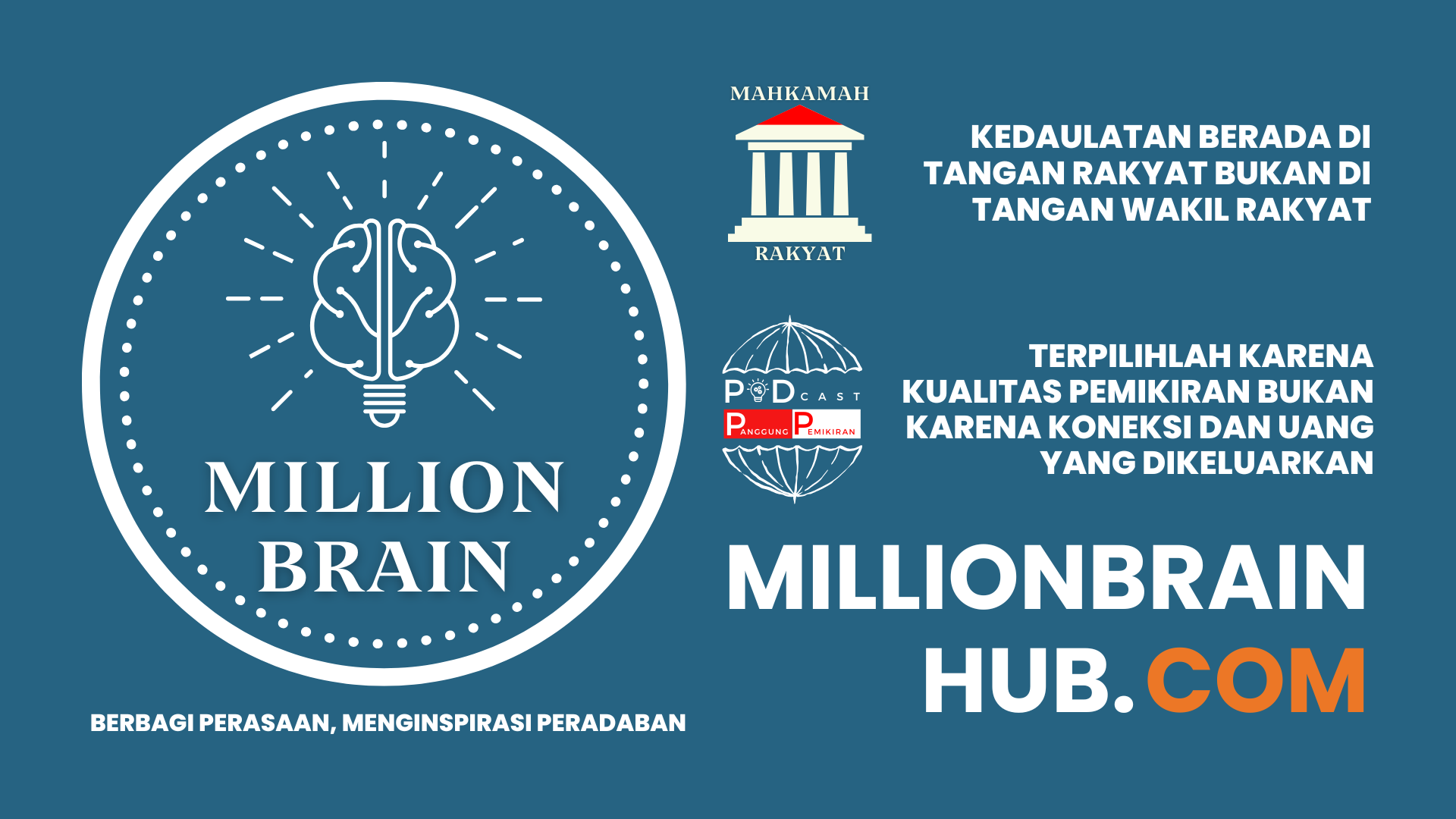 MILLION BRAIN

BERBAGI PERASAAN, MENGINSPIRASI PERADABAN

MAHKAMAH

RAKYAT

KEDAULATAN BERADA DI TANGAN RAKYAT BUKAN DI TANGAN WAKIL RAKYAT

PODCAST

PANGGUNG PEMIKIRAN

TERPILIHLAH KARENA KUALITAS PEMIKIRAN BUKAN KARENA KONEKSI DAN UANG YANG DIKELUARKAN

MILLIONBRAIN HUB.COM